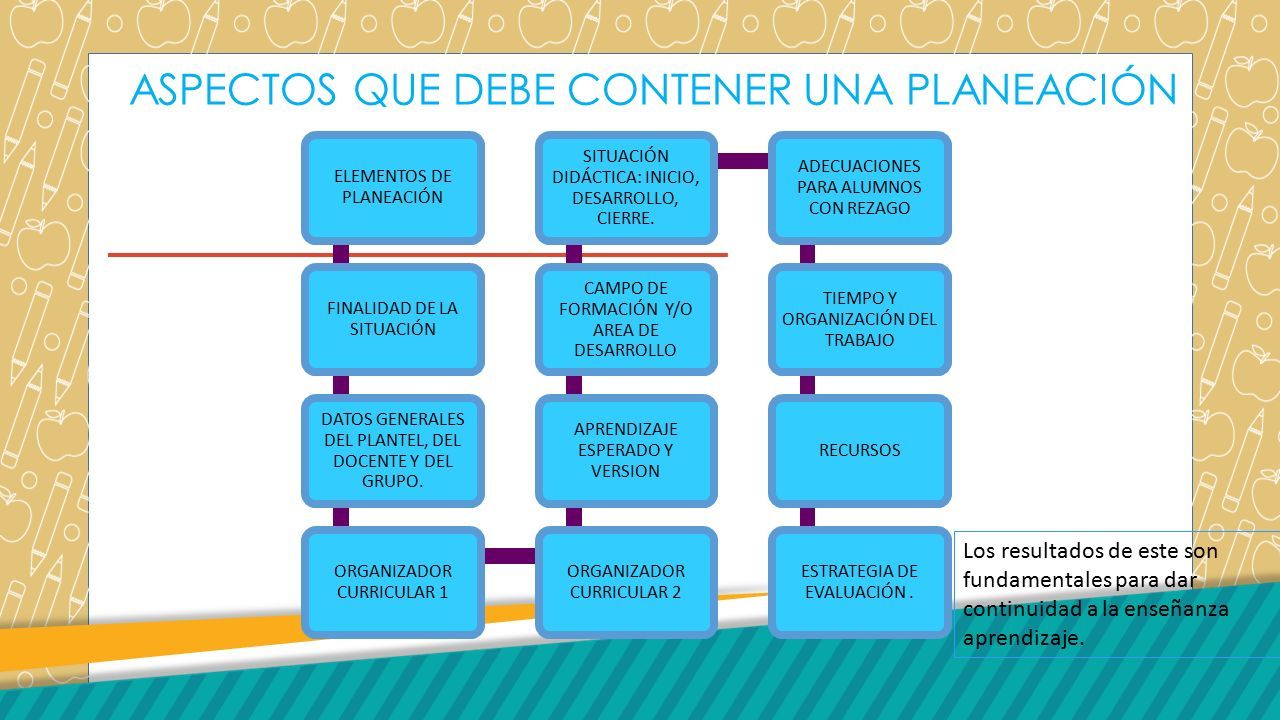 ASPECTOS QUE DEBE CONTENER UNA PLANEACIÓN

ELEMENTOS DE PLANEACIÓN

FINALIDAD DE LA SITUACIÓN

DATOS GENERALES DEL PLANTEL, DEL DOCENTE Y DEL GRUPO.

ORGANIZADOR CURRICULAR 1

ORGANIZADOR CURRICULAR 2

APRENDIZAJE ESPERADO Y VERSION

CAMPO DE FORMACIÓN Y/O AREA DE DESARROLLO

SITUACIÓN DIDÁCTICA: INICIO, DESARROLLO, CIERRE.

ADECUACIONES PARA ALUMNOS CON REZAGO

TIEMPO Y ORGANIZACIÓN DEL TRABAJO

RECURSOS

ESTRATEGIA DE EVALUACIÓN .

Los resultados de este son fundamentales para dar continuidad a la enseñanza aprendizaje.